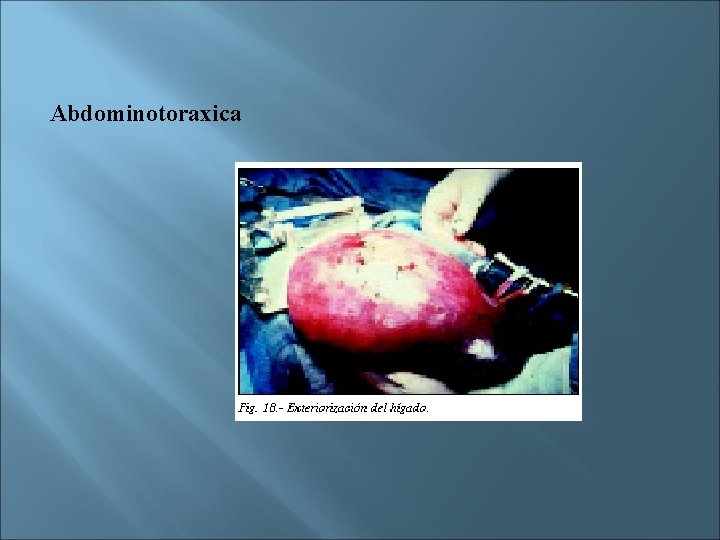 Abdominotoraxica

Fig. 18.- Exteriorización del hígado.